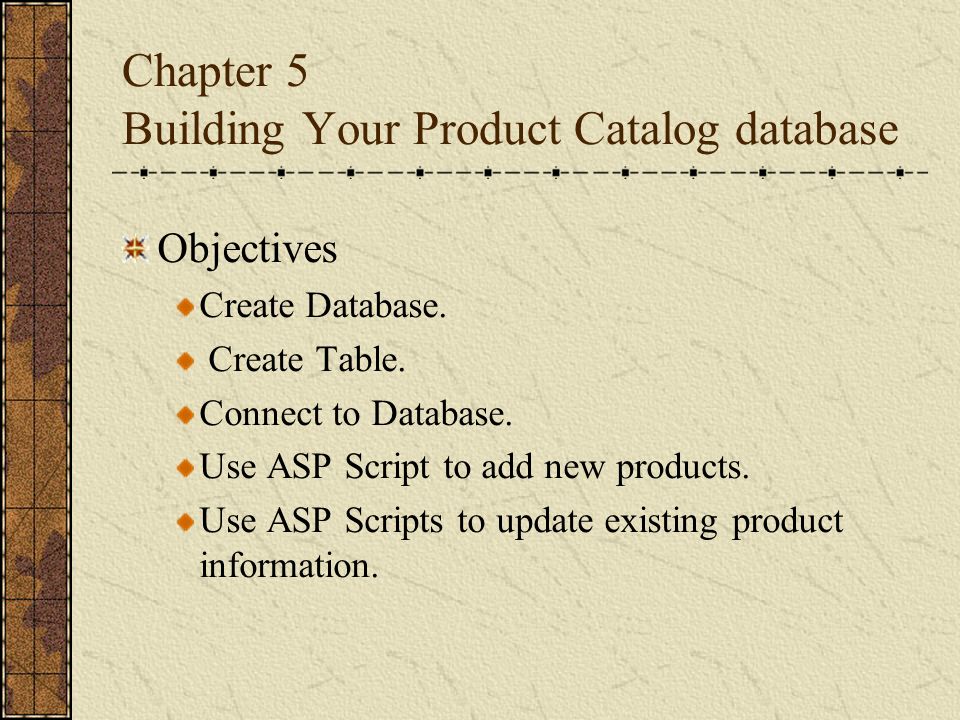 Chapter 5
Building Your Product Catalog database

Objectives

Create Database.

Create Table.

Connect to Database.

Use ASP Script to add new products.

Use ASP Scripts to update existing product information.